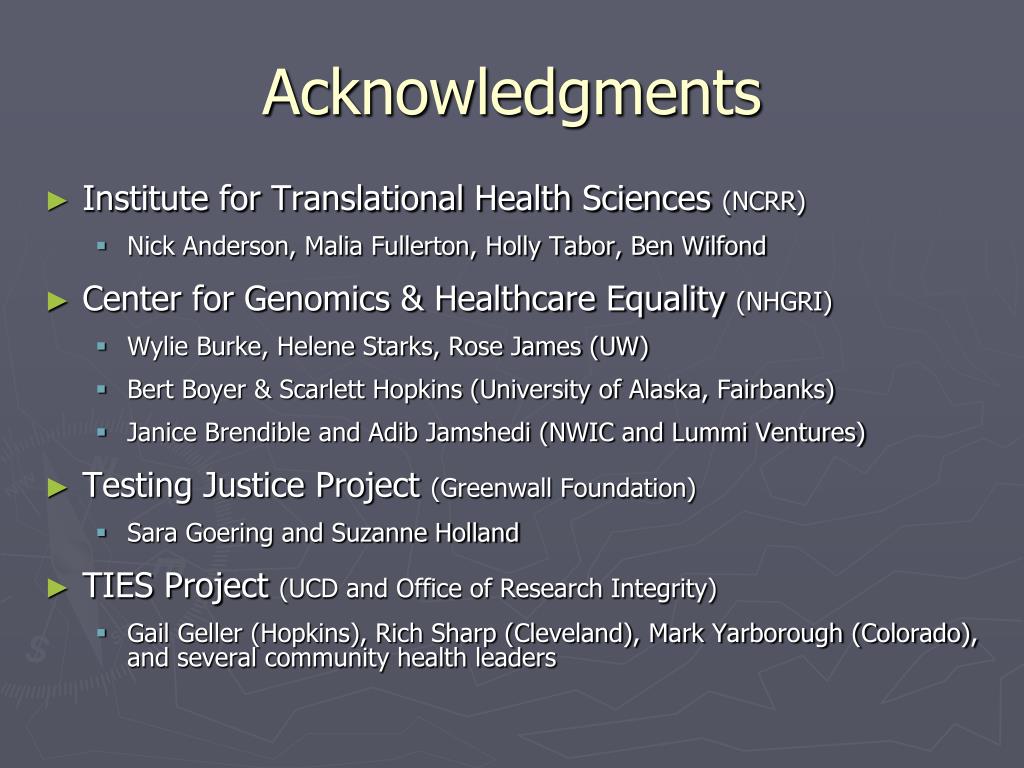 Acknowledgments

► Institute for Translational Health Sciences (NCRR)
▪ Nick Anderson, Malia Fullerton, Holly Tabor, Ben Wilfond

► Center for Genomics & Healthcare Equality (NHGRI)
▪ Wylie Burke, Helene Starks, Rose James (UW)
▪ Bert Boyer & Scarlett Hopkins (University of Alaska, Fairbanks)
▪ Janice Brendible and Adib Jamshedi (NWIC and Lummi Ventures)

► Testing Justice Project (Greenwall Foundation)
▪ Sara Goering and Suzanne Holland

► TIES Project (UCD and Office of Research Integrity)
▪ Gail Geller (Hopkins), Rich Sharp (Cleveland), Mark Yarborough (Colorado), and several community health leaders